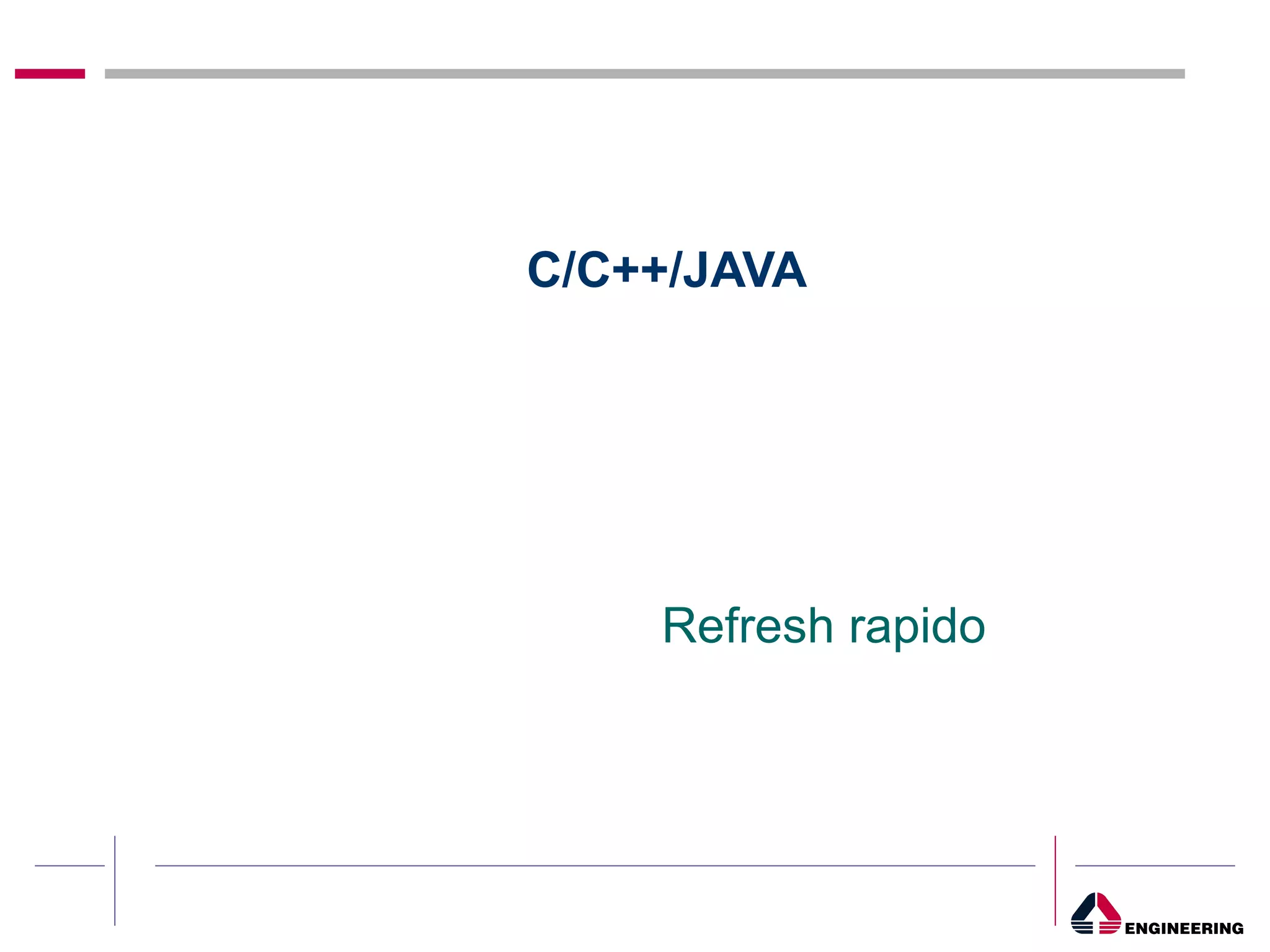 C/C++/JAVA

Refresh rapido

ENGINEERING